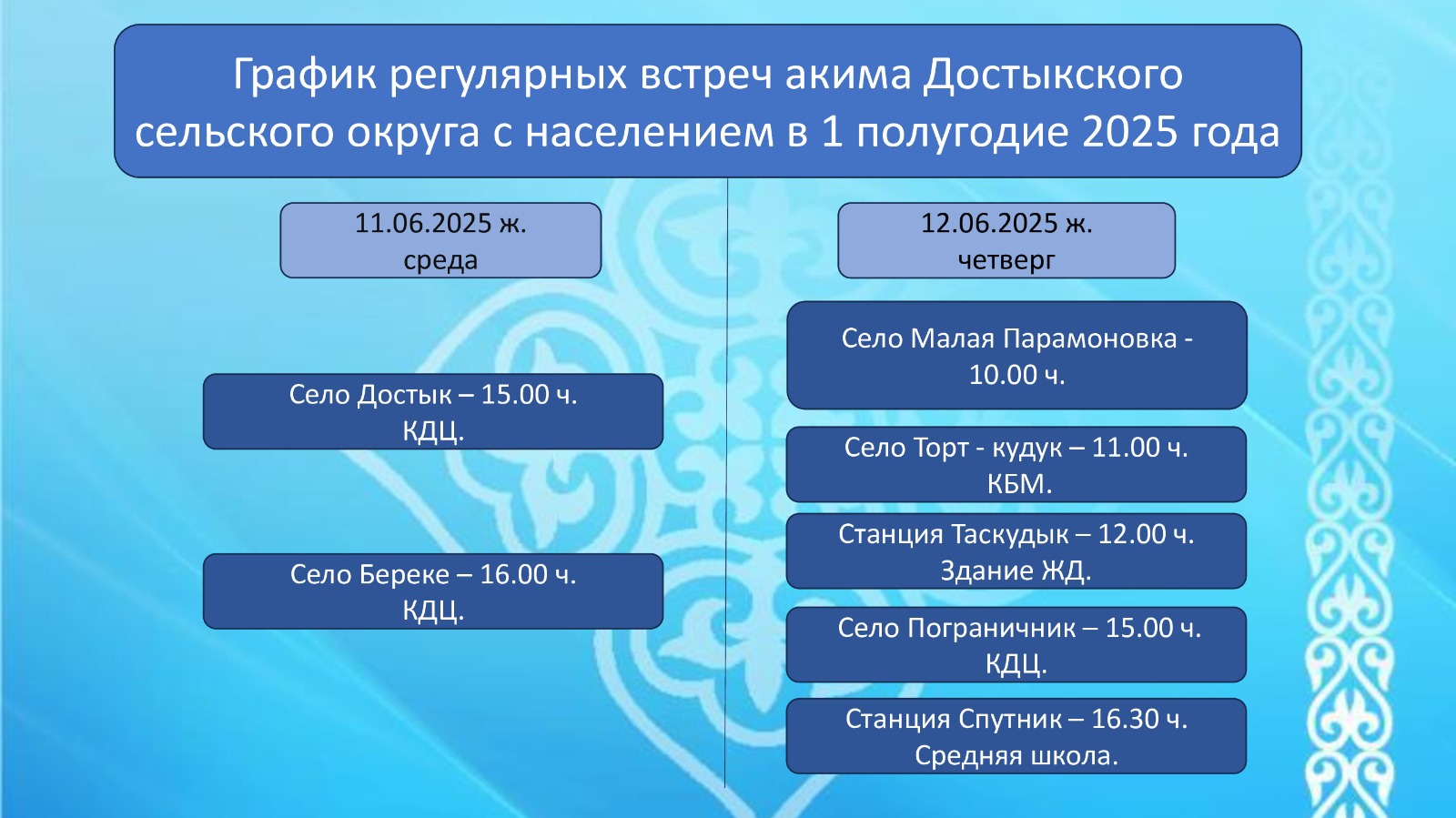 График регулярных встреч акима Достыкского сельского округа с населением в 1 полугодие 2025 года

11.06.2025 ж.
среда

Село Достык – 15.00 ч.
КДЦ.

Село Береке – 16.00 ч.
КДЦ.

12.06.2025 ж.
четверг

Село Малая Парамоновка - 10.00 ч.

Село Торт - кудук – 11.00 ч.
КБМ.

Станция Таскудык – 12.00 ч.
Здание ЖД.

Село Пограничник – 15.00 ч.
КДЦ.

Станция Спутник – 16.30 ч.
Средняя школа.